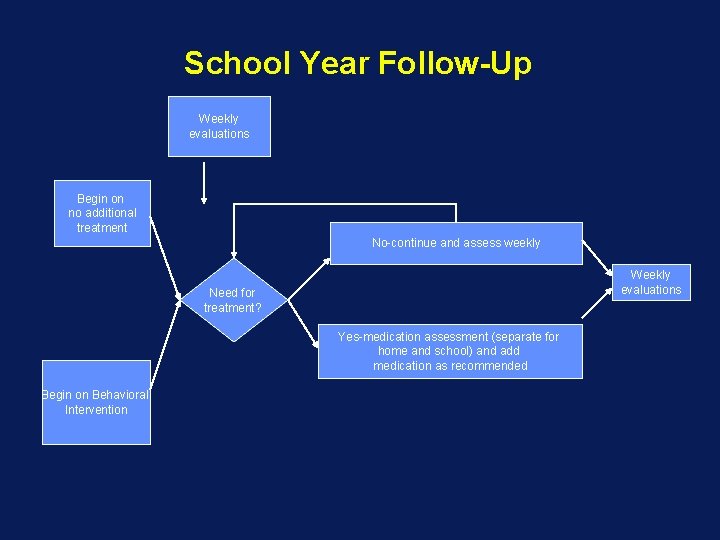 School Year Follow-Up

Weekly evaluations

Begin on no additional treatment

Begin on Behavioral Intervention

Need for treatment?

No-continue and assess weekly

Yes-medication assessment (separate for home and school) and add medication as recommended

Weekly evaluations